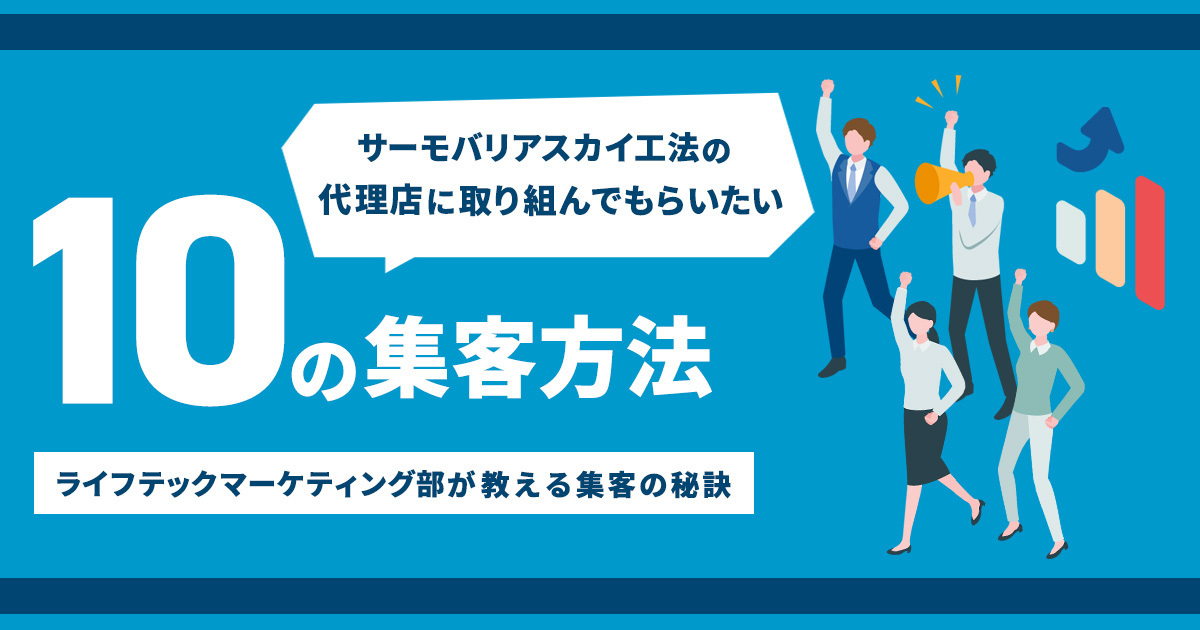 サーモバリアスカイ工法の
代理店に取り組んでもらいたい

10の集客方法

ライフテックマーケティング部が教える集客の秘訣